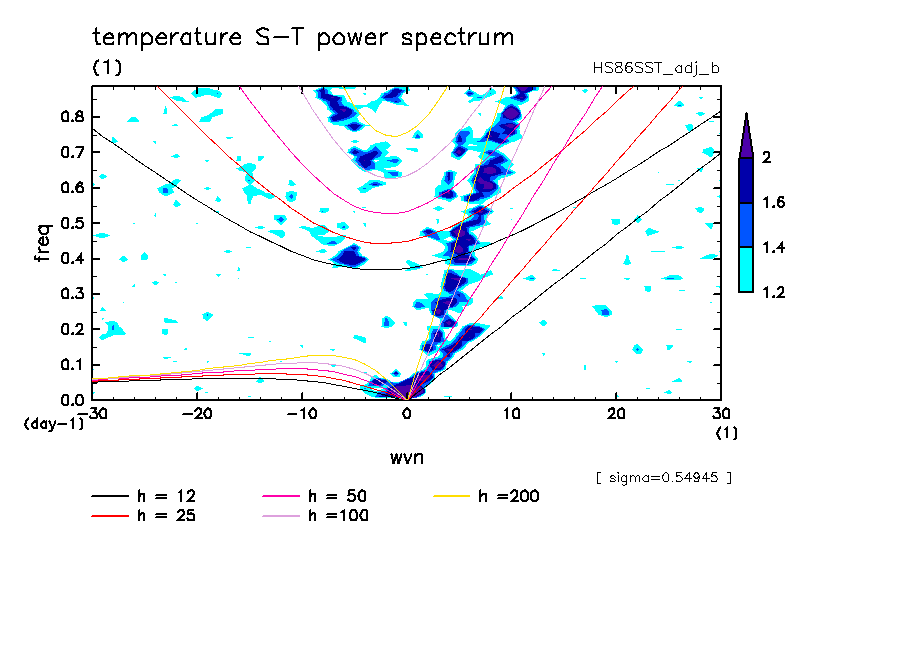 temperature S−T power spectrum
(1)
HS86SST_adj_b

freq
0.8
0.7
0.6
0.5
0.4
0.3
0.2
0.1
0.0
(day−1)
−30
−20
−10
0
10
20
30
(1)
wvn

2
1.6
1.4
1.2

[ sigma=0.54945 ]

h = 12
h = 25
h = 50
h =100
h =200